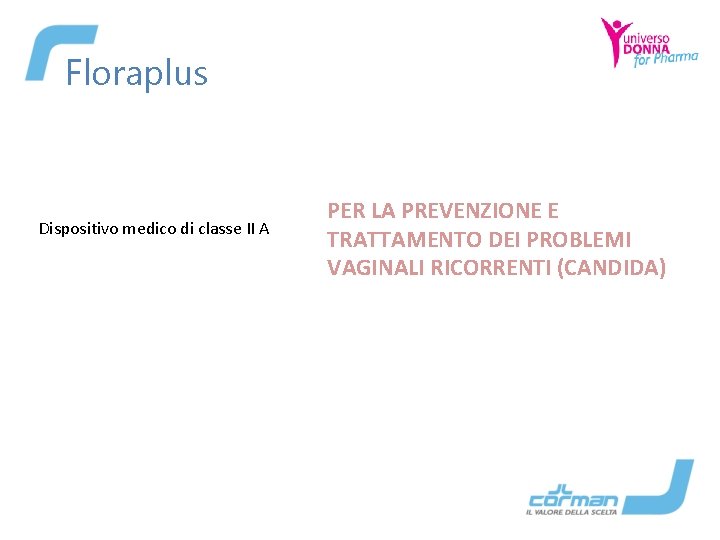 Floraplus

universo DONNA for Pharma

Dispositivo medico di classe II A

PER LA PREVENZIONE E TRATTAMENTO DEI PROBLEMI VAGINALI RICORRENTI (CANDIDA)

corman
IL VALORE DELLA SCELTA